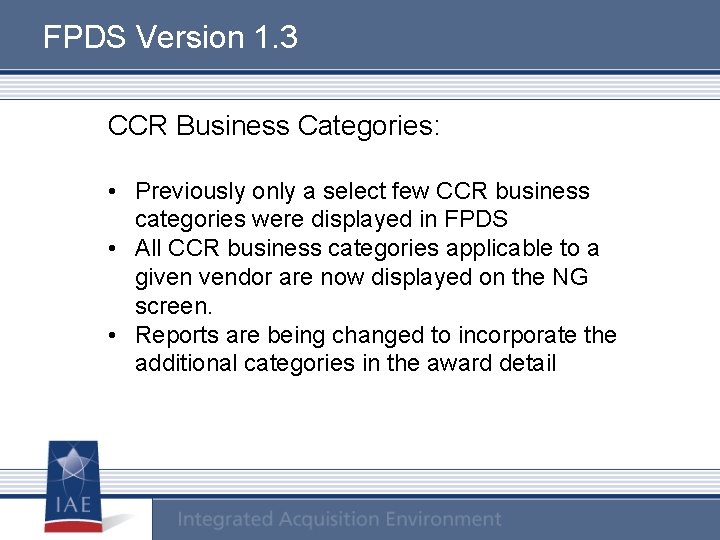 FPDS Version 1.3

CCR Business Categories:

• Previously only a select few CCR business categories were displayed in FPDS
• All CCR business categories applicable to a given vendor are now displayed on the NG screen.
• Reports are being changed to incorporate the additional categories in the award detail

IAE

Integrated Acquisition Environment